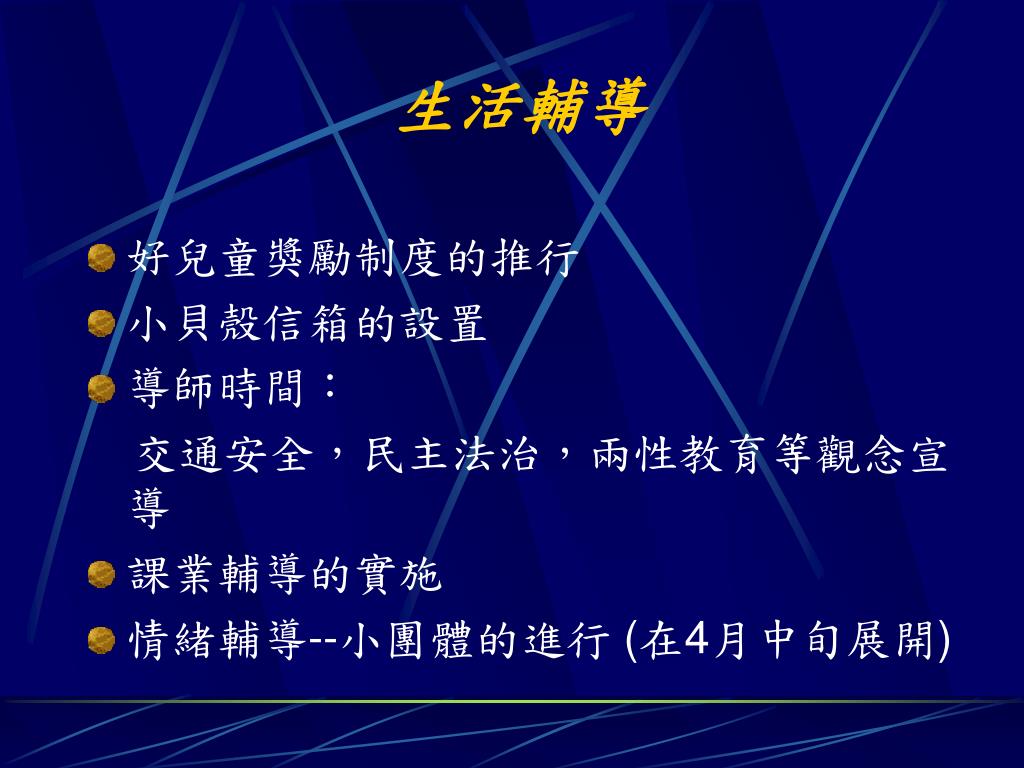 生活輔導

好兒童獎勵制度的推行

小貝殼信箱的設置

導師時間：

交通安全，民主法治，兩性教育等觀念宣導

課業輔導的實施

情緒輔導--小團體的進行 (在4月中旬展開)